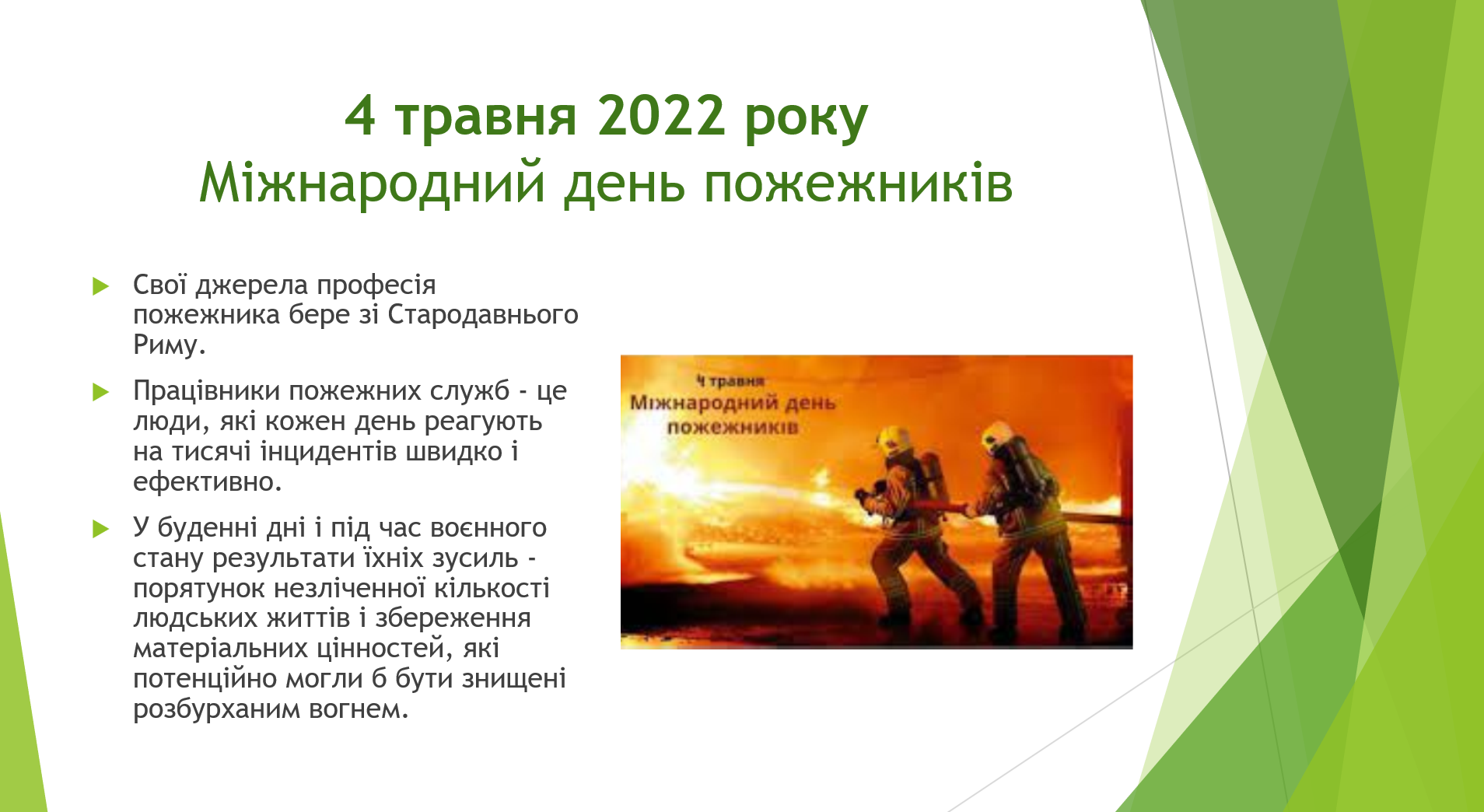 4 травня 2022 року
Міжнародний день пожежників

Свої джерела професія пожежника бере зі Стародавнього Риму.

Працівники пожежних служб - це люди, які кожен день реагують на тисячі інцидентів швидко і ефективно.

У буденні дні і під час воєнного стану результати їхніх зусиль - порятунок незліченної кількості людських життів і збереження матеріальних цінностей, які потенційно могли б бути знищені розбурханим вогнем.

4 травня
Міжнародний день пожежників